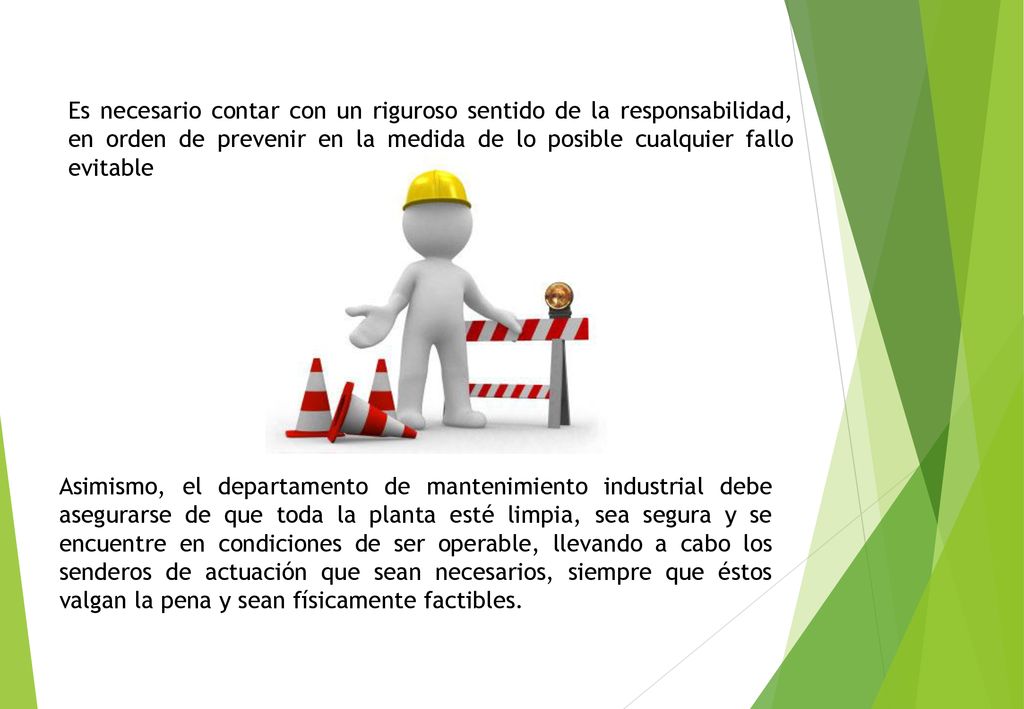 Es necesario contar con un riguroso sentido de la responsabilidad, en orden de prevenir en la medida de lo posible cualquier fallo evitable

Asimismo, el departamento de mantenimiento industrial debe asegurarse de que toda la planta esté limpia, sea segura y se encuentre en condiciones de ser operable, llevando a cabo los senderos de actuación que sean necesarios, siempre que éstos valgan la pena y sean físicamente factibles.